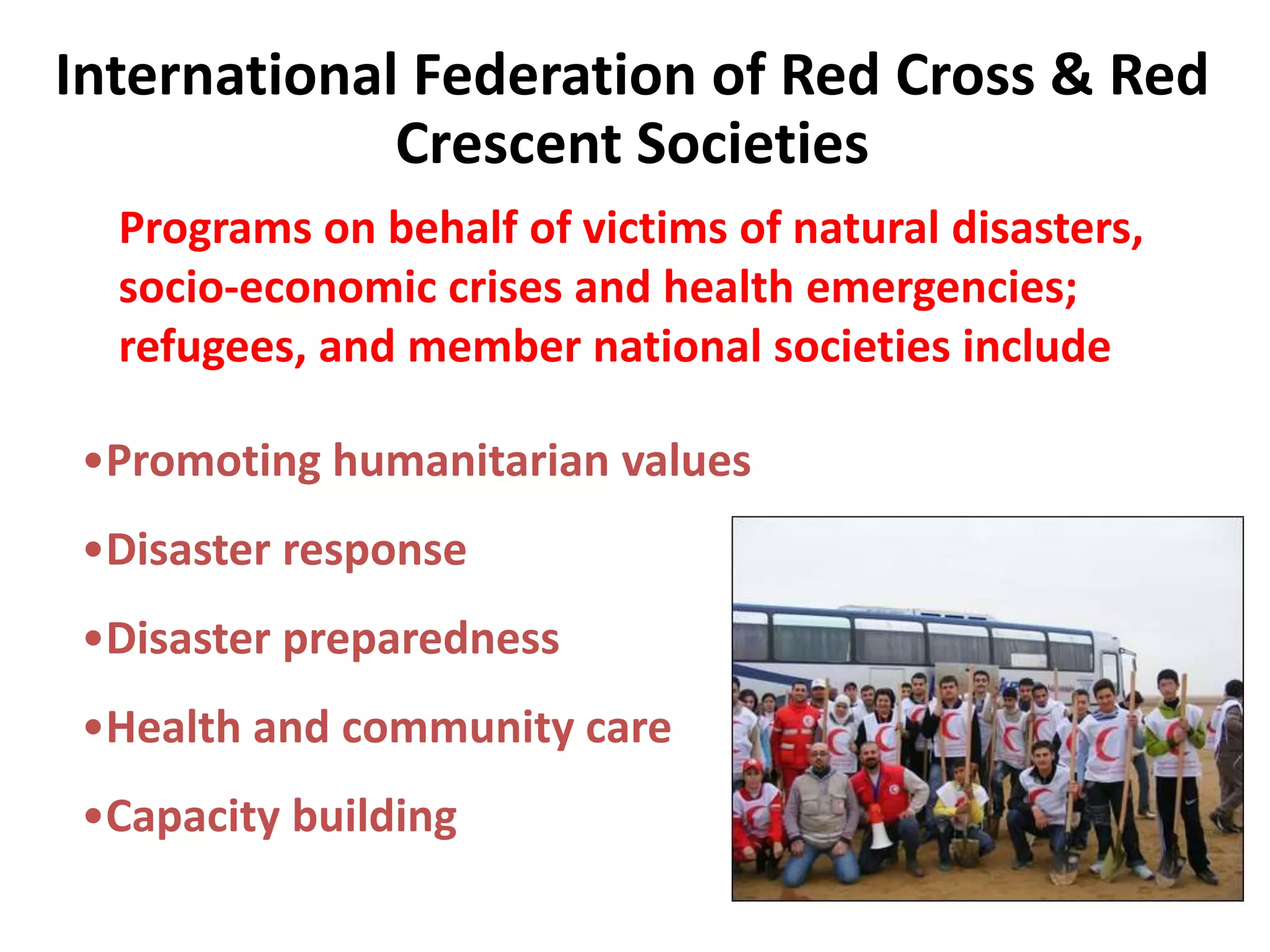 International Federation of Red Cross & Red Crescent Societies

Programs on behalf of victims of natural disasters, socio-economic crises and health emergencies; refugees, and member national societies include

•Promoting humanitarian values

•Disaster response

•Disaster preparedness

•Health and community care

•Capacity building